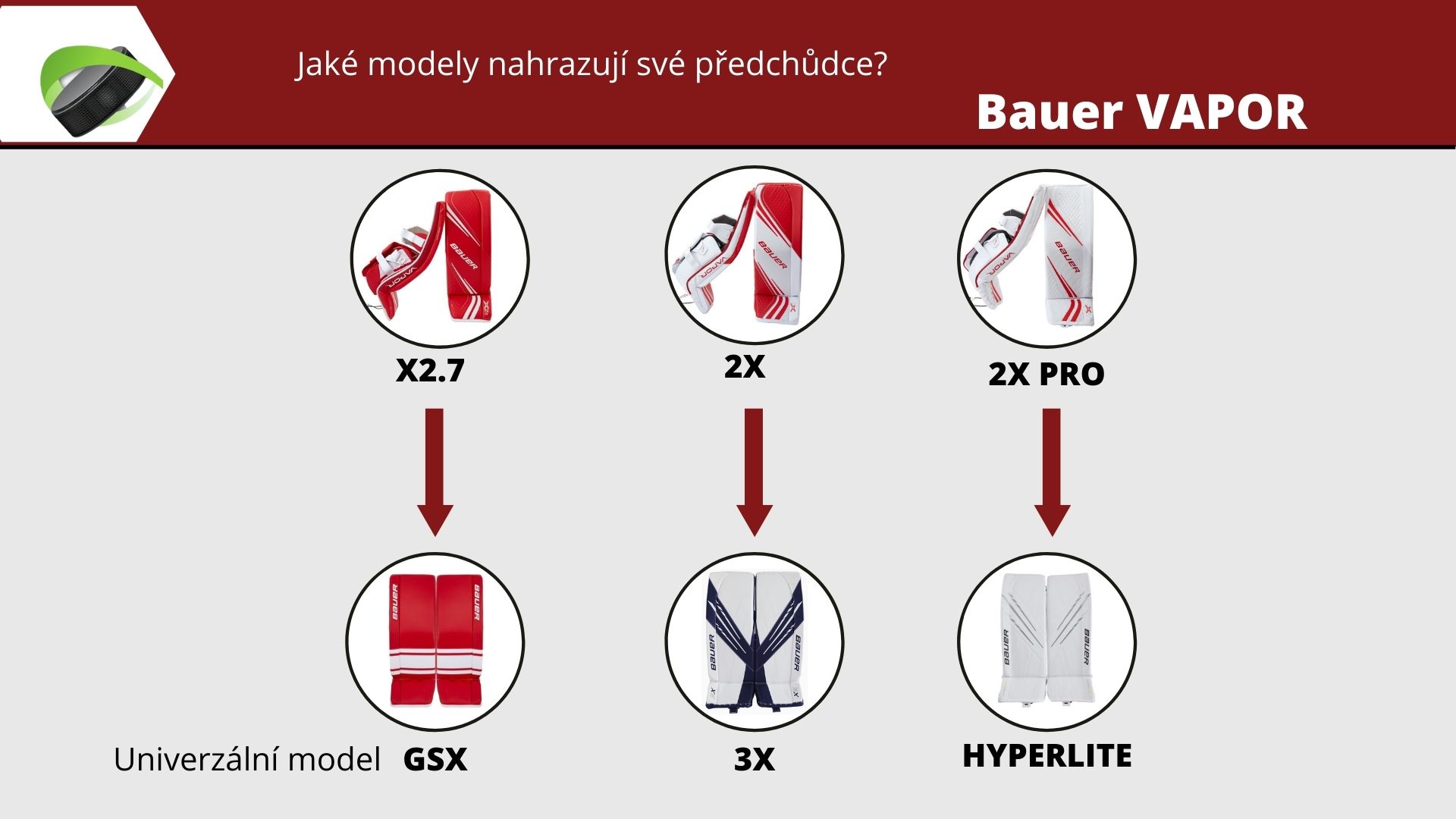 Jaké modely nahrazují své předchůdce?

Bauer VAPOR

X2.7

2X

2X PRO

Univerzální model GSX

3X

HYPERLITE